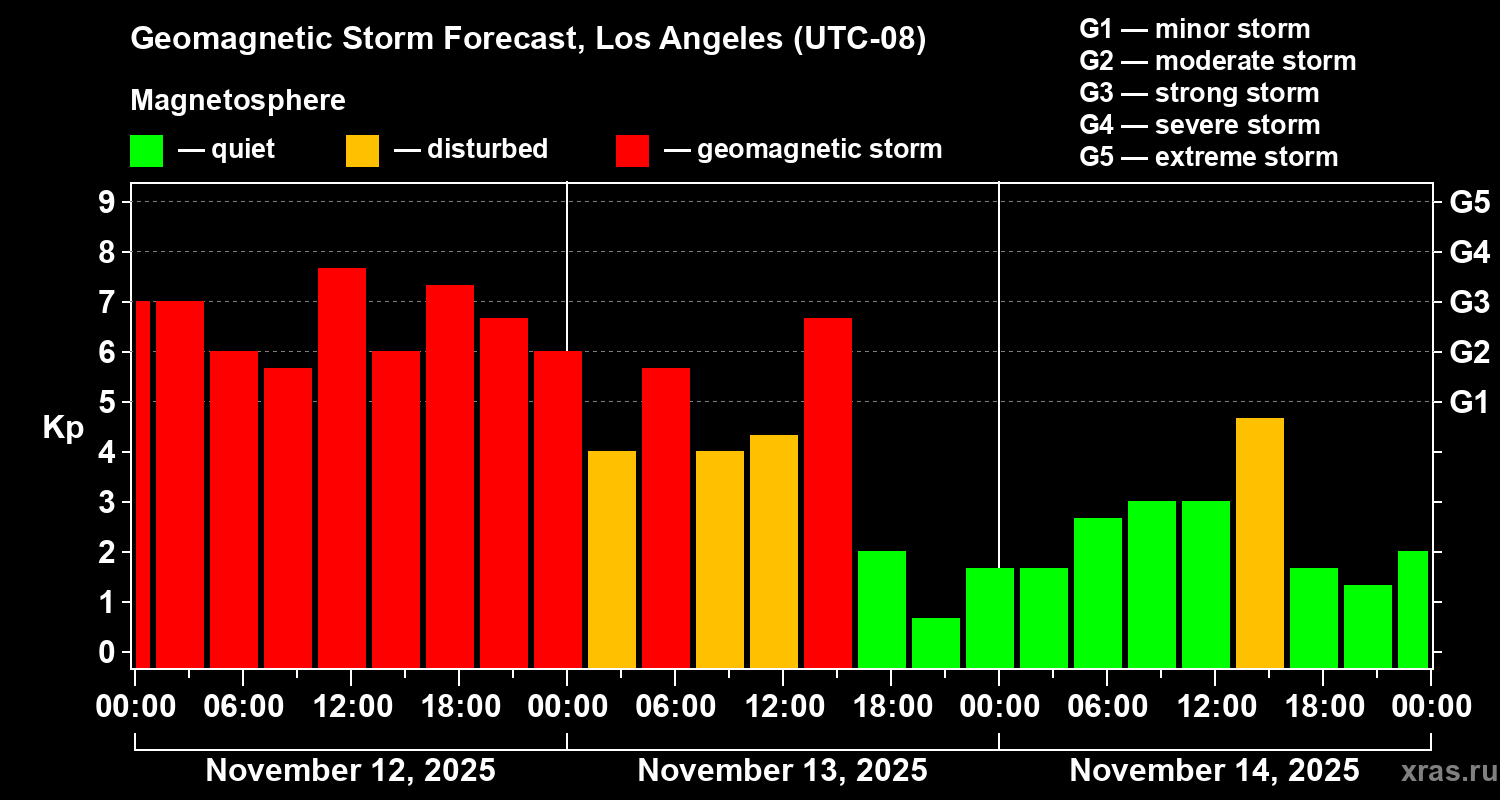 Geomagnetic Storm Forecast, Los Angeles (UTC-08)

Magnetosphere

— quiet — disturbed — geomagnetic storm

G1 — minor storm
G2 — moderate storm
G3 — strong storm
G4 — severe storm
G5 — extreme storm

Kp

9
8
7
6
5
4
3
2
1
0

G5
G4
G3
G2
G1

00:00 06:00 12:00 18:00 00:00 06:00 12:00 18:00 00:00 06:00 12:00 18:00 00:00

November 12, 2025 November 13, 2025 November 14, 2025

xras.ru